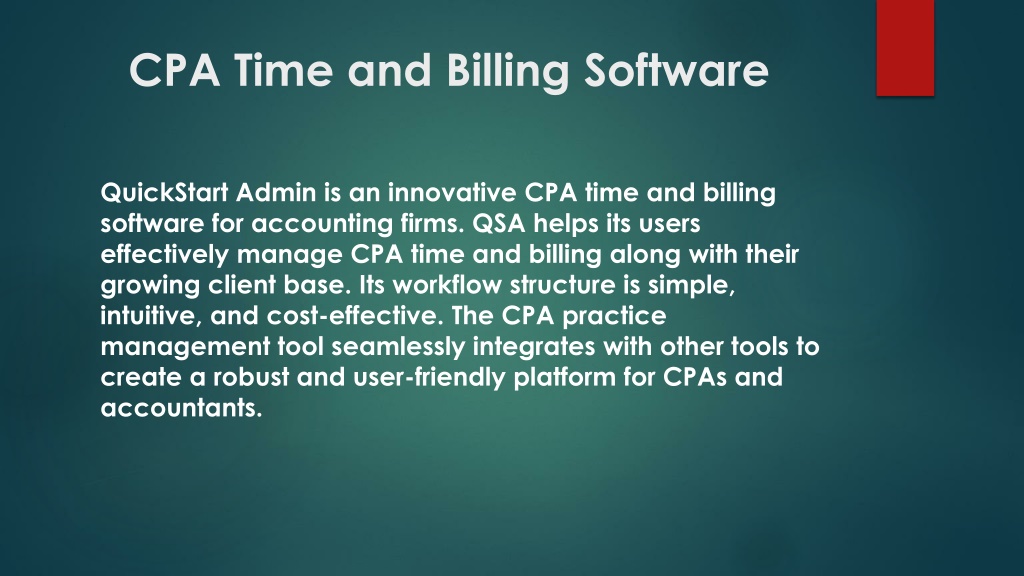 CPA Time and Billing Software

QuickStart Admin is an innovative CPA time and billing software for accounting firms. QSA helps its users effectively manage CPA time and billing along with their growing client base. Its workflow structure is simple, intuitive, and cost-effective. The CPA practice management tool seamlessly integrates with other tools to create a robust and user-friendly platform for CPAs and accountants.